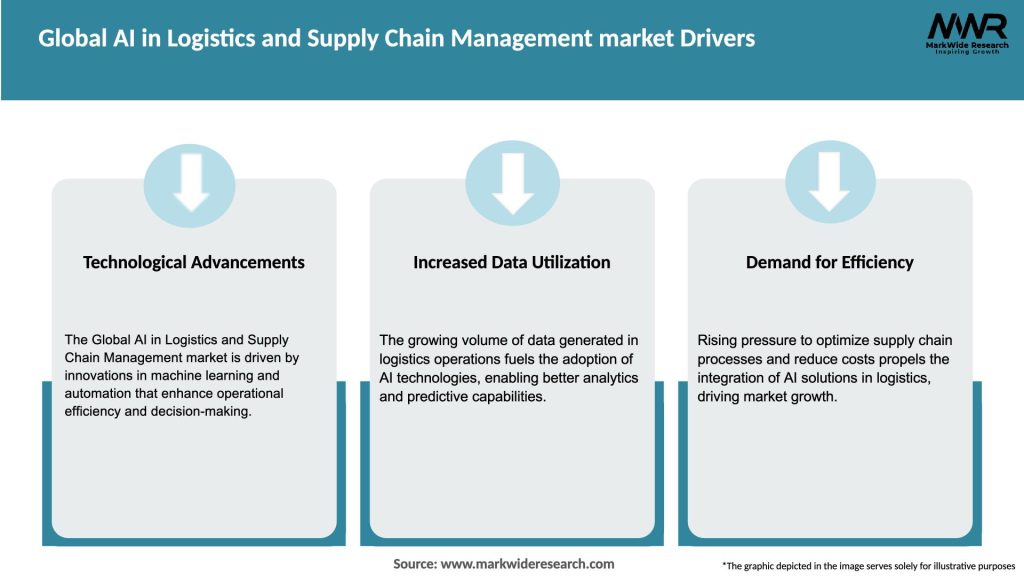 Global AI in Logistics and Supply Chain Management market Drivers

MWR
MarkWide Research
Inspiring Growth

Technological Advancements

The Global AI in Logistics and Supply Chain Management market is driven by innovations in machine learning and automation that enhance operational efficiency and decision-making.

Increased Data Utilization

The growing volume of data generated in logistics operations fuels the adoption of AI technologies, enabling better analytics and predictive capabilities.

Demand for Efficiency

Rising pressure to optimize supply chain processes and reduce costs propels the integration of AI solutions in logistics, driving market growth.

Source: www.markwideresearch.com

*The graphic depicted in the image serves solely for illustrative purposes